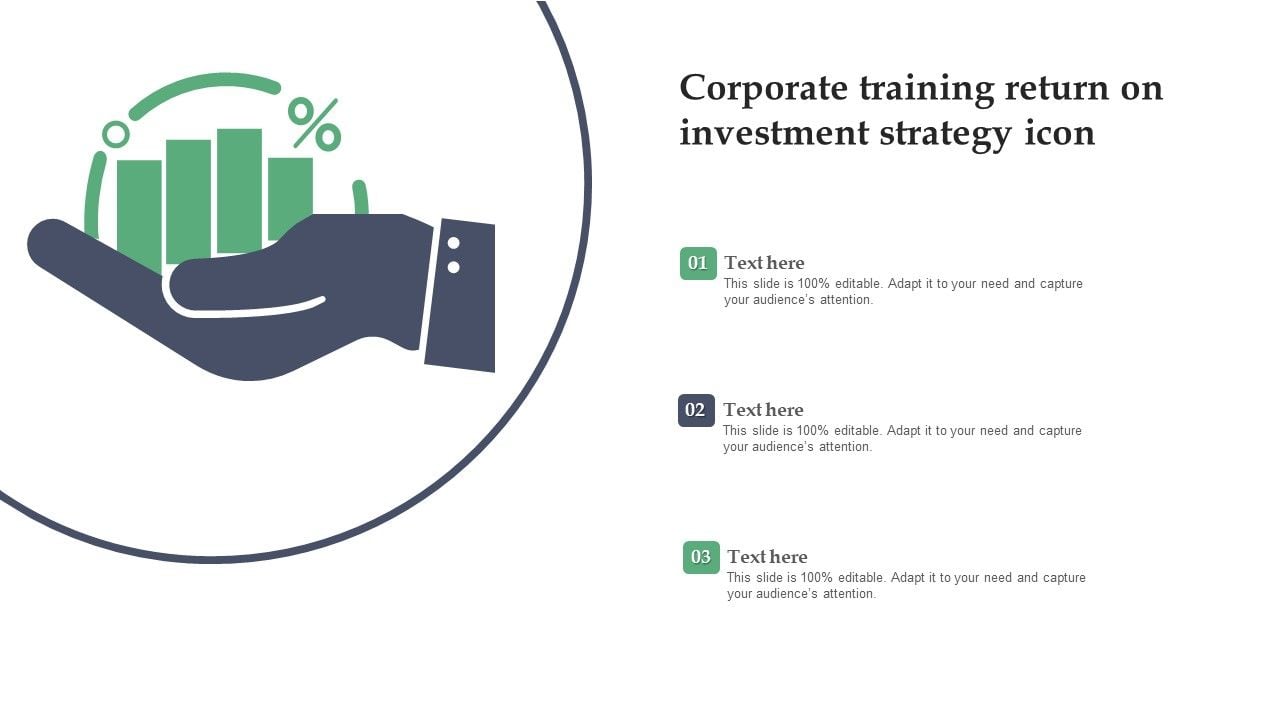 %

Corporate training return on investment strategy icon

01 Text here
This slide is 100% editable. Adapt it to your need and capture your audience's attention.

02 Text here
This slide is 100% editable. Adapt it to your need and capture your audience's attention.

03 Text here
This slide is 100% editable. Adapt it to your need and capture your audience's attention.